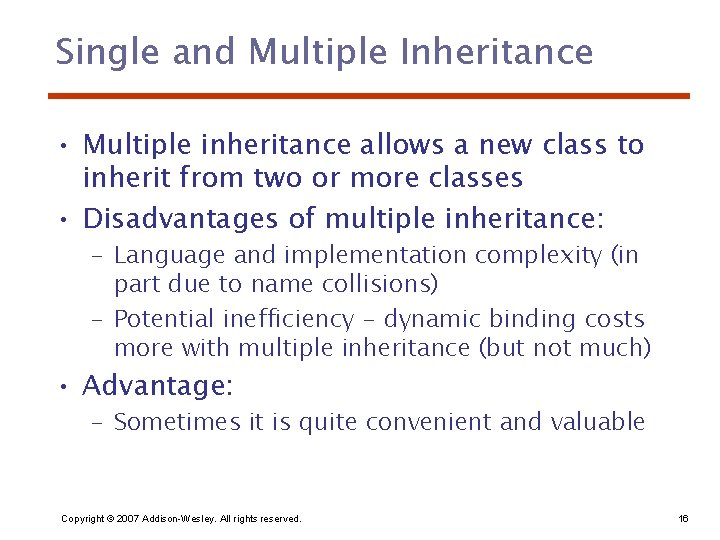 Single and Multiple Inheritance

• Multiple inheritance allows a new class to inherit from two or more classes

• Disadvantages of multiple inheritance:

– Language and implementation complexity (in part due to name collisions)

– Potential inefficiency – dynamic binding costs more with multiple inheritance (but not much)

• Advantage:

– Sometimes it is quite convenient and valuable

Copyright © 2007 Addison-Wesley. All rights reserved.

16